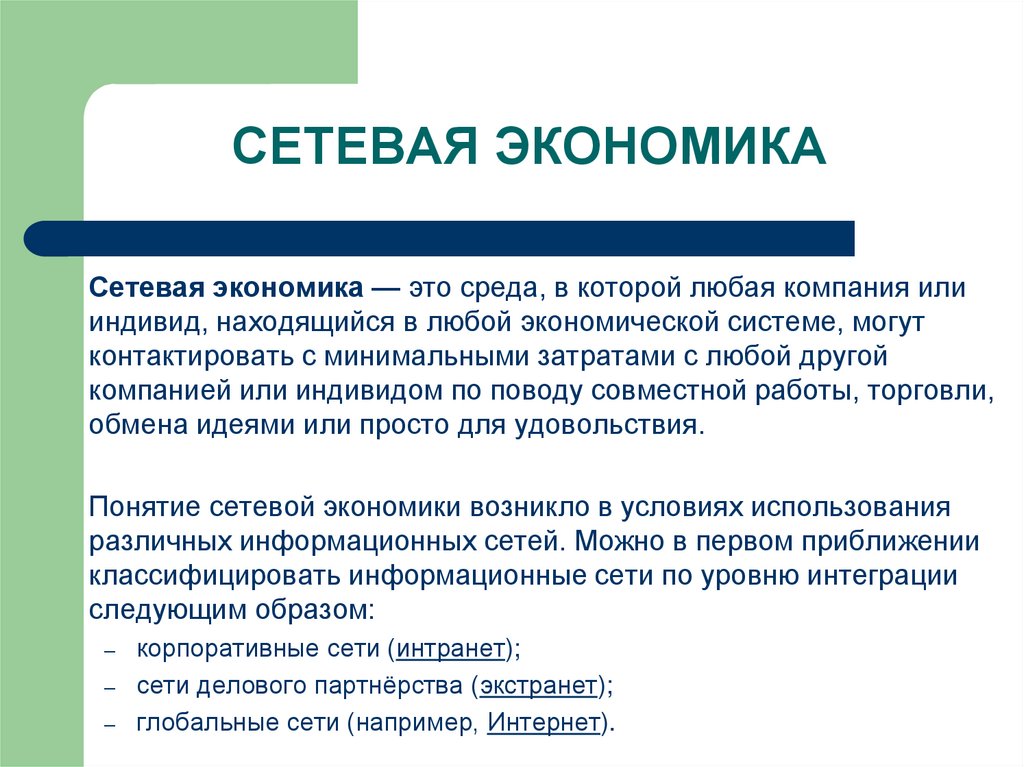 СЕТЕВАЯ ЭКОНОМИКА

Сетевая экономика — это среда, в которой любая компания или индивид, находящийся в любой экономической системе, могут контактировать с минимальными затратами с любой другой компанией или индивидом по поводу совместной работы, торговли, обмена идеями или просто для удовольствия.

Понятие сетевой экономики возникло в условиях использования различных информационных сетей. Можно в первом приближении классифицировать информационные сети по уровню интеграции следующим образом:

– корпоративные сети (интранет);
– сети делового партнёрства (экстранет);
– глобальные сети (например, Интернет).